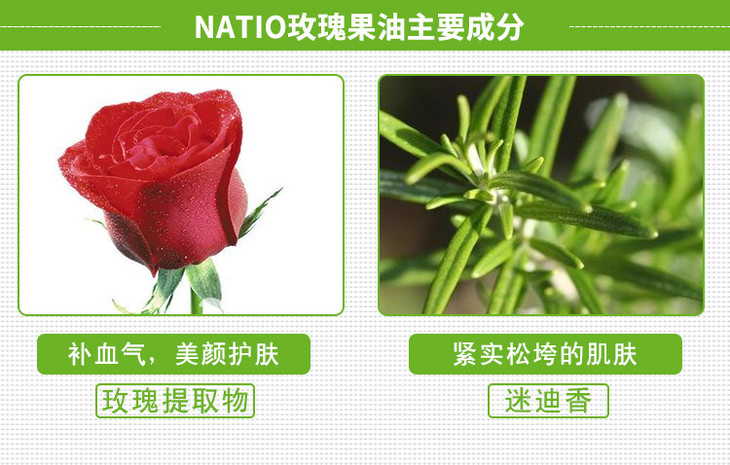 NATIO玫瑰果油主要成分

补血气，美颜护肤

玫瑰提取物

紧实松垮的肌肤

迷迪香